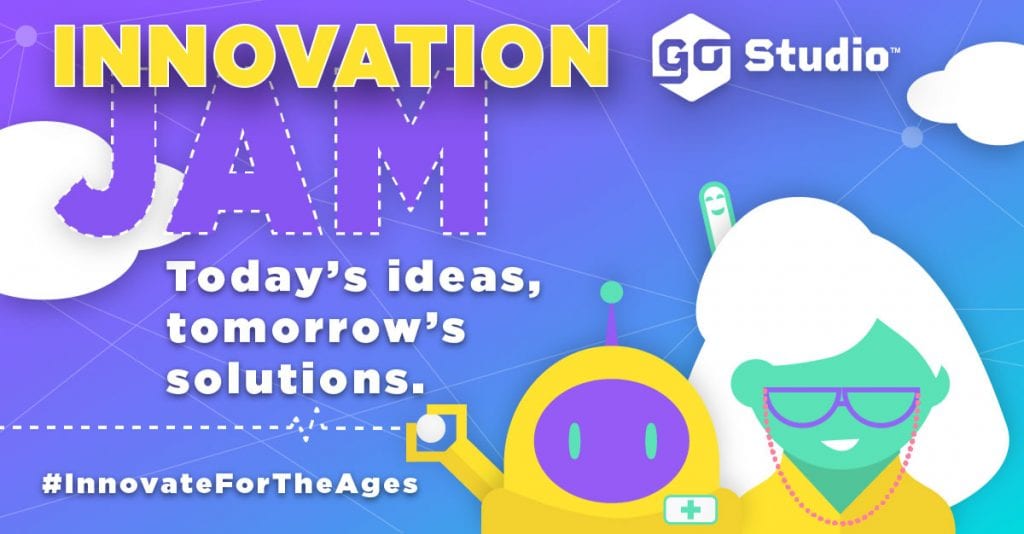 INNOVATION JAM

GG Studio™

Today's ideas, tomorrow's solutions.

#InnovateForTheAges